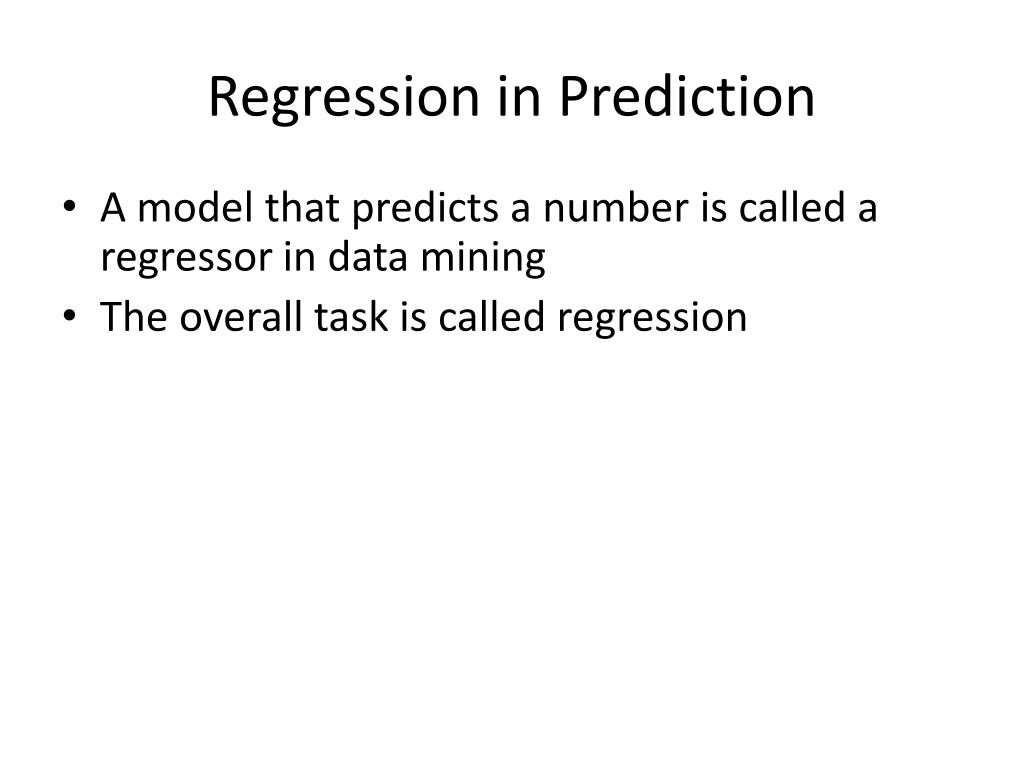 Regression in Prediction

• A model that predicts a number is called a regressor in data mining
• The overall task is called regression